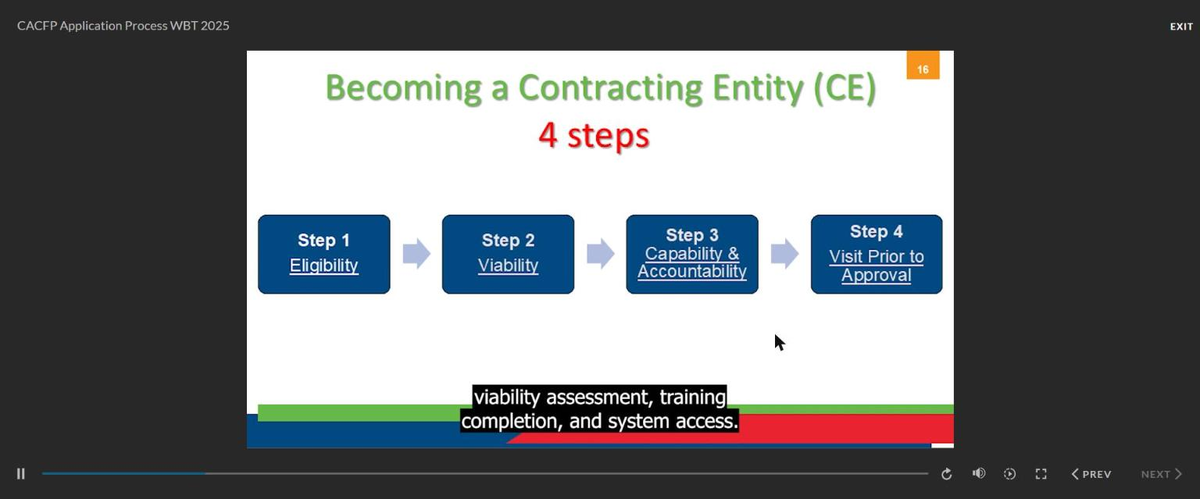 CACFP Application Process WBT 2025

EXIT

16

Becoming a Contracting Entity (CE)
4 steps

Step 1
Eligibility

Step 2
Viability

Step 3
Capability & Accountability

Step 4
Visit Prior to Approval

viability assessment, training completion, and system access.

PREV

NEXT